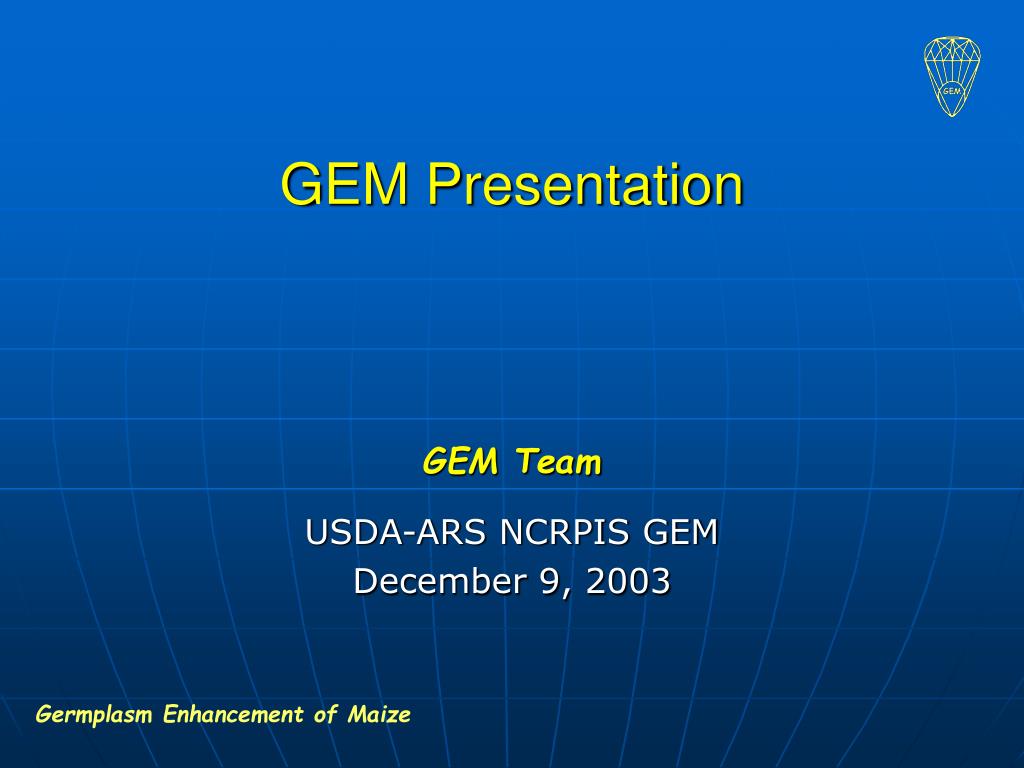 GEM

GEM Presentation

GEM Team

USDA-ARS NCRPIS GEM
December 9, 2003

Germplasm Enhancement of Maize